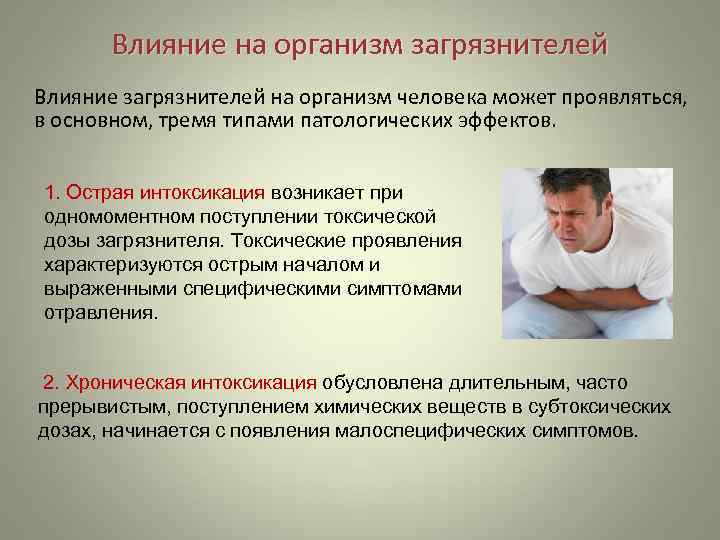 Влияние на организм загрязнителей

Влияние загрязнителей на организм человека может проявляться, в основном, тремя типами патологических эффектов.

1. Острая интоксикация возникает при одномоментном поступлении токсической дозы загрязнителя. Токсические проявления характеризуются острым началом и выраженными специфическими симптомами отравления.

2. Хроническая интоксикация обусловлена длительным, часто прерывистым, поступлением химических веществ в субтоксических дозах, начинается с появления малоспецифических симптомов.